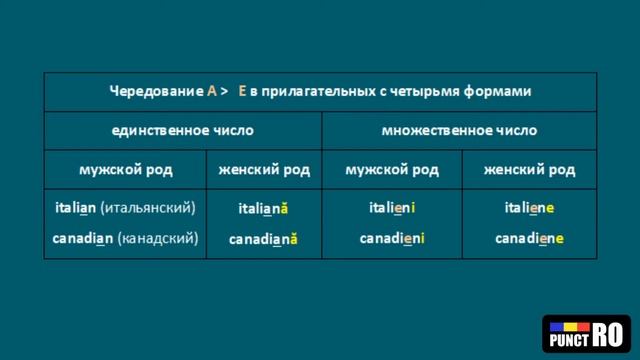 | Чередование A > E в прилагательных с четырьмя формами | | | |
|---|---|---|---|
| единственное число | | множественное число | |
| мужской род | женский род | мужской род | женский род |
| italian (итальянский) canadian (канадский) | italiană canadiană | italieni canadieni | italiene canadiene |

PUNCT RO